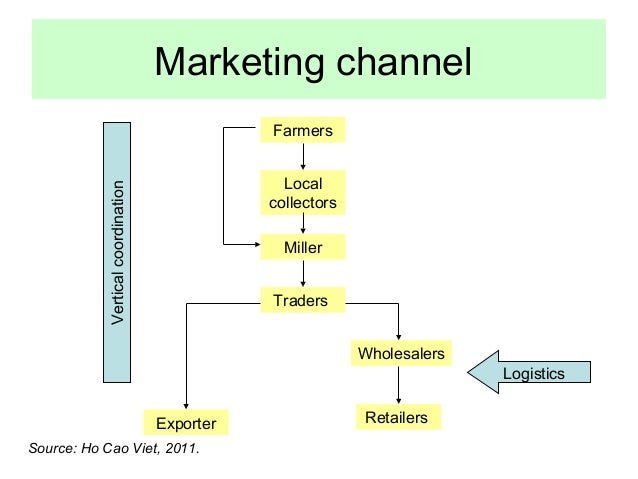 Marketing channel

Vertical coordination

Farmers

Local collectors

Miller

Traders

Wholesalers

Logistics

Exporter

Retailers

Source: Ho Cao Viet, 2011.